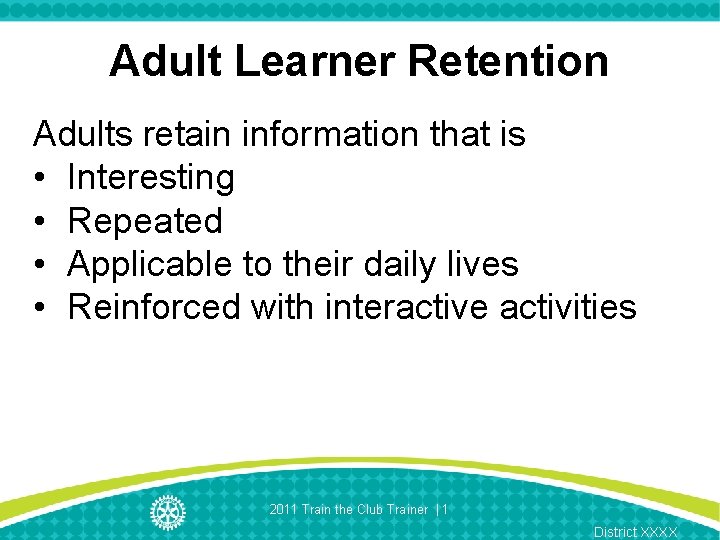 Adult Learner Retention

Adults retain information that is
• Interesting
• Repeated
• Applicable to their daily lives
• Reinforced with interactive activities

2011 Train the Club Trainer | 1

District XXXX